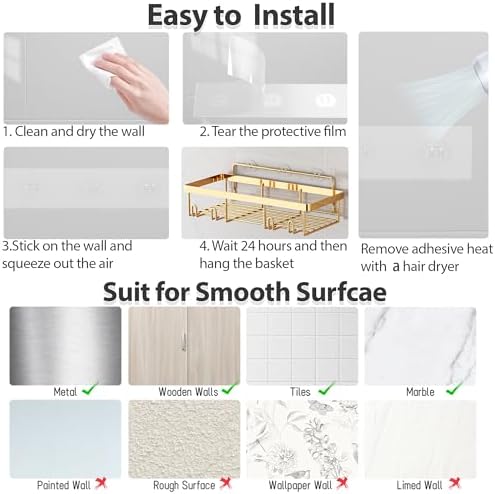 Easy to Install

1. Clean and dry the wall

2. Tear the protective film

3.Stick on the wall and squeeze out the air

4. Wait 24 hours and then hang the basket

Remove adhesive heat with a hair dryer

Suit for Smooth Surfcae

Metal

Wooden Walls

Tiles

Marble

Painted Wall

Rough Surface

Wallpaper Wall

Limed Wall